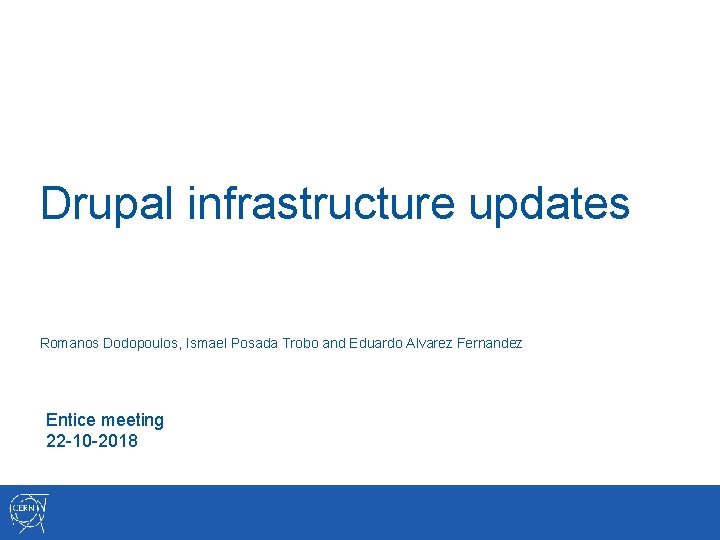 Drupal infrastructure updates

Romanos Dodopoulos, Ismael Posada Trobo and Eduardo Alvarez Fernandez

Entice meeting
22-10-2018

CERN